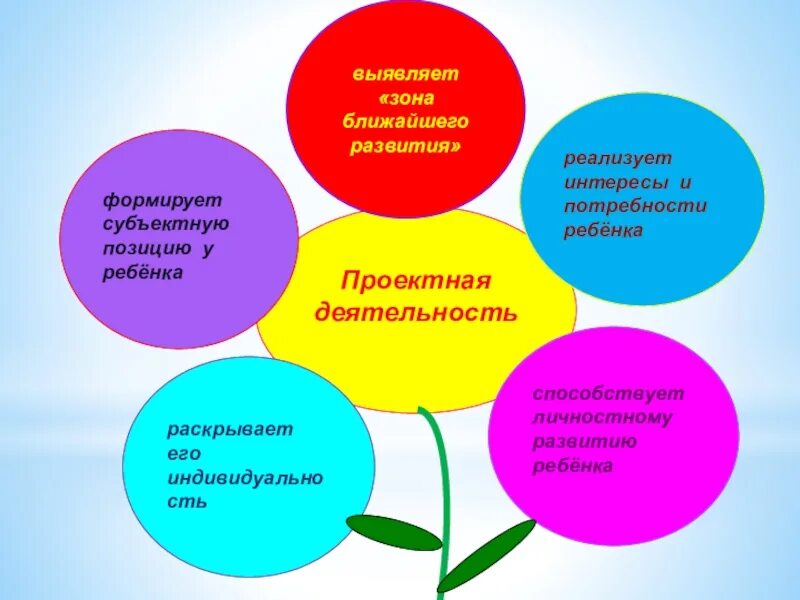 выявляет «зона ближайшего развития»

формирует субъектную позицию у ребёнка

реализует интересы и потребности ребёнка

Проектная деятельность

раскрывает его индивидуальность

способствует личностному развитию ребёнка